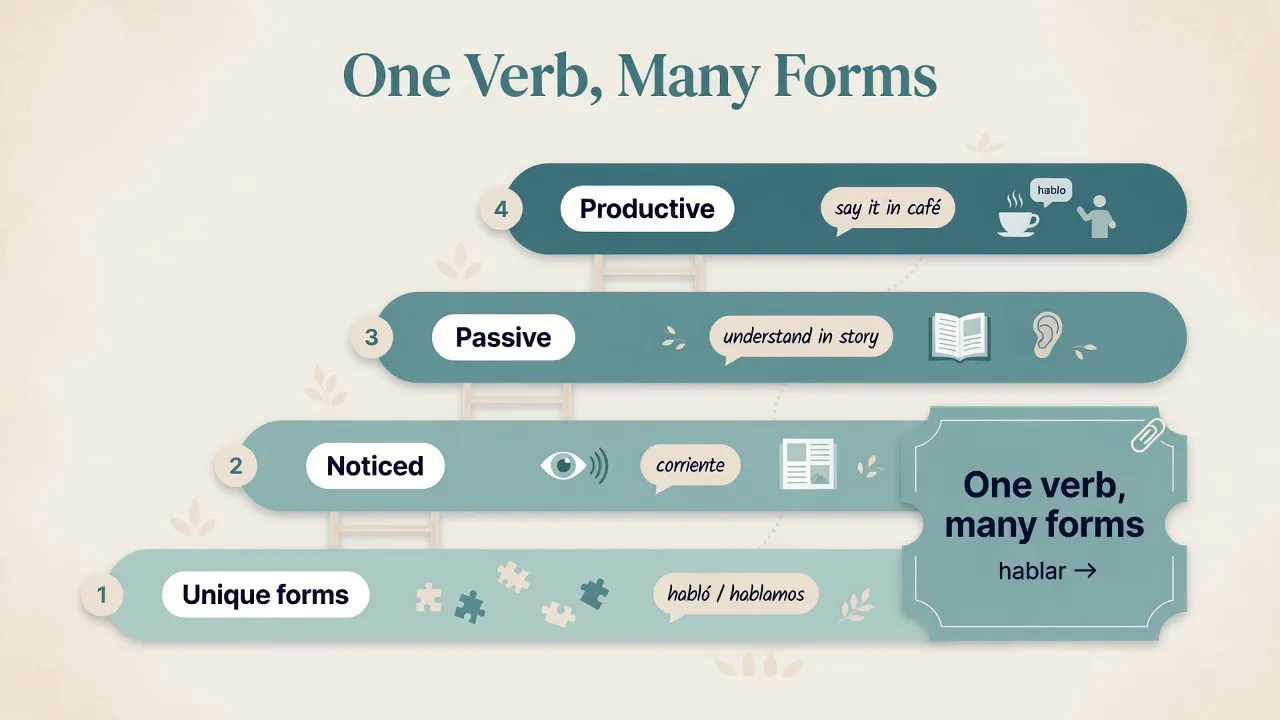 One Verb, Many Forms

4 Productive say it in café hablo

3 Passive understand in story

2 Noticed corriente

1 Unique forms habló / hablamos

One verb, many forms
hablar →